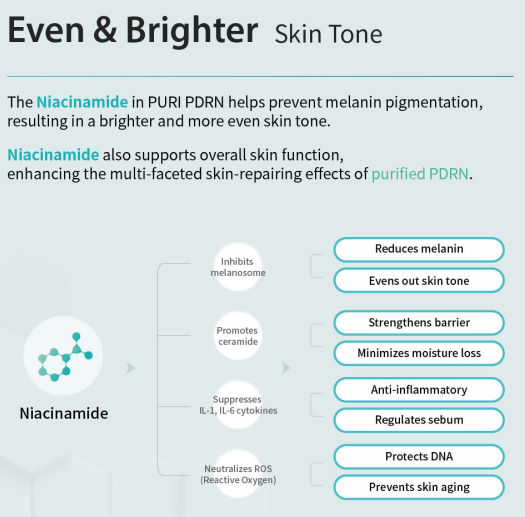 Even & Brighter Skin Tone

The Niacinamide in PURI PDRN helps prevent melanin pigmentation, resulting in a brighter and more even skin tone.

Niacinamide also supports overall skin function, enhancing the multi-faceted skin-repairing effects of purified PDRN.

Niacinamide

Inhibits melanosome

Reduces melanin

Evens out skin tone

Promotes ceramide

Strengthens barrier

Minimizes moisture loss

Suppresses IL-1, IL-6 cytokines

Anti-inflammatory

Regulates sebum

Neutralizes ROS (Reactive Oxygen)

Protects DNA

Prevents skin aging